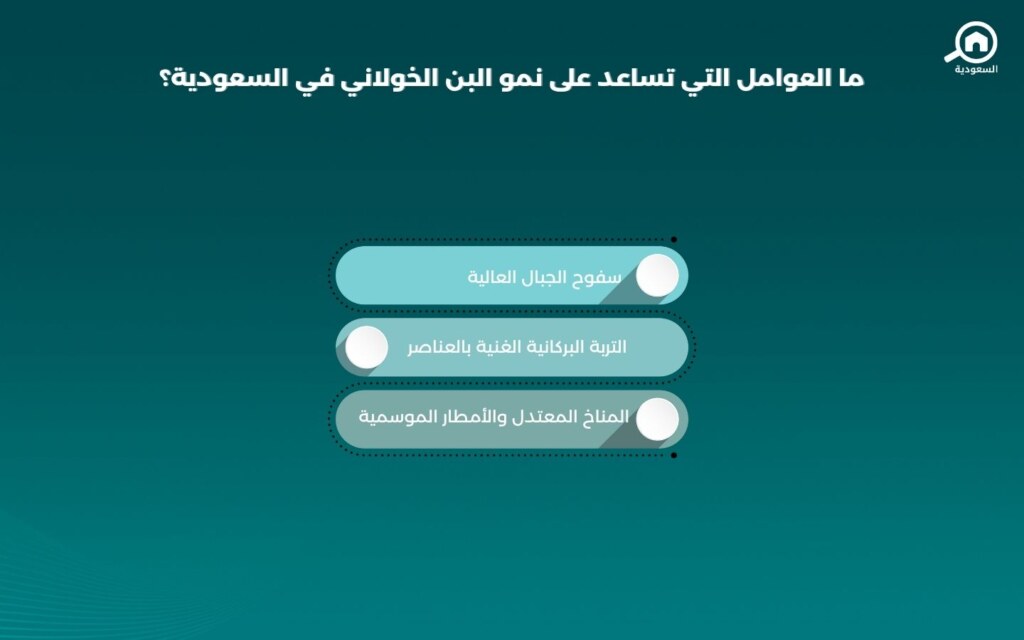 السعودية

ما العوامل التي تساعد على نمو البن الخولاني في السعودية؟

سفوح الجبال العالية

التربة البركانية الغنية بالعناصر

المناخ المعتدل والأمطار الموسمية